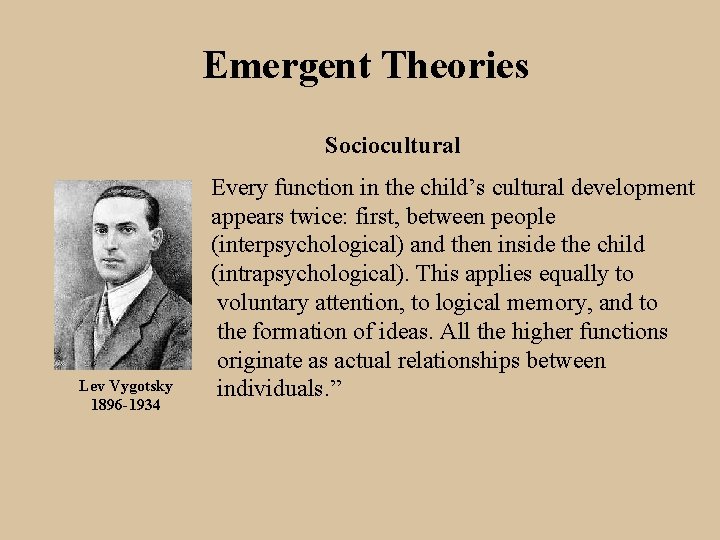 Emergent Theories

Sociocultural

Every function in the child’s cultural development appears twice: first, between people (interpsychological) and then inside the child (intrapsychological). This applies equally to voluntary attention, to logical memory, and to the formation of ideas. All the higher functions originate as actual relationships between individuals.”

Lev Vygotsky
1896-1934